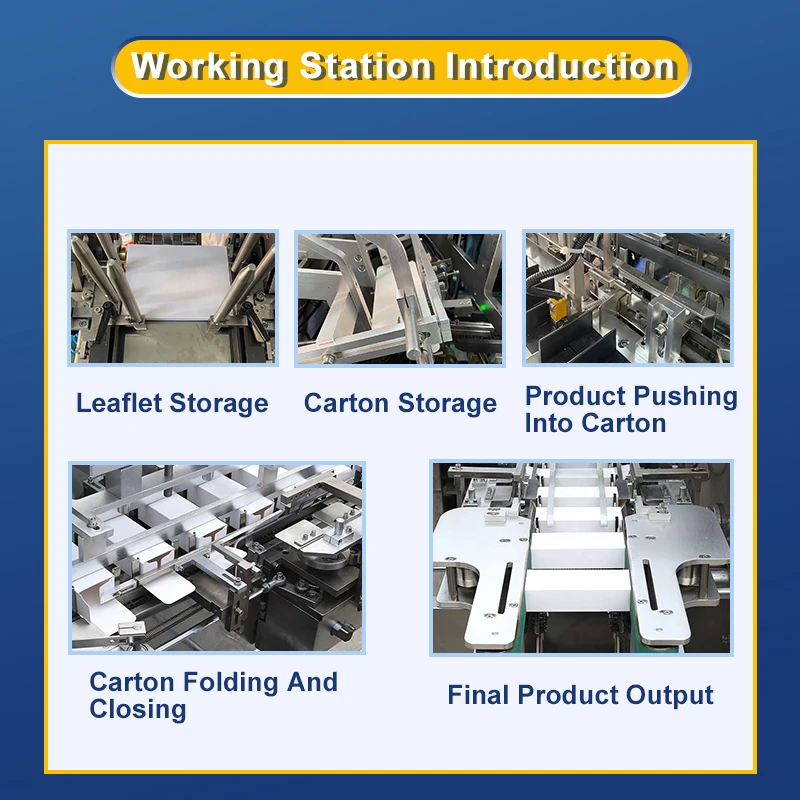 Working Station Introduction

Leaflet Storage

Carton Storage

Product Pushing Into Carton

Carton Folding And Closing

Final Product Output